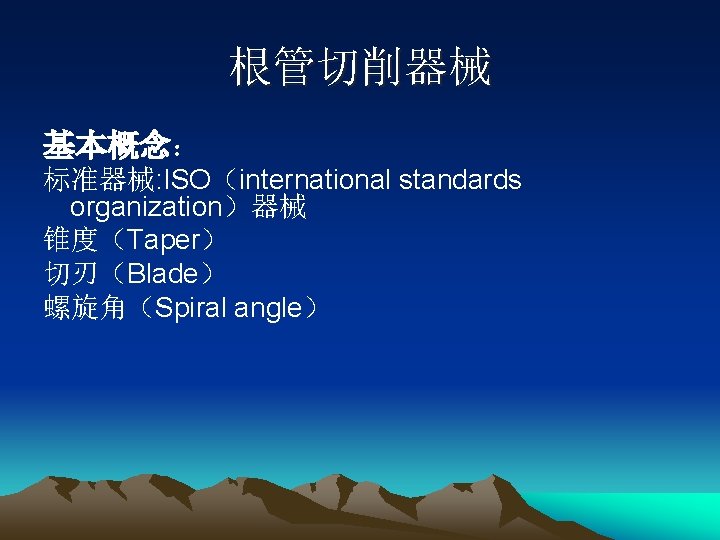 根管切削器械

基本概念：
标准器械:ISO（international standards organization）器械
锥度（Taper）
切刃（Blade）
螺旋角（Spiral angle）